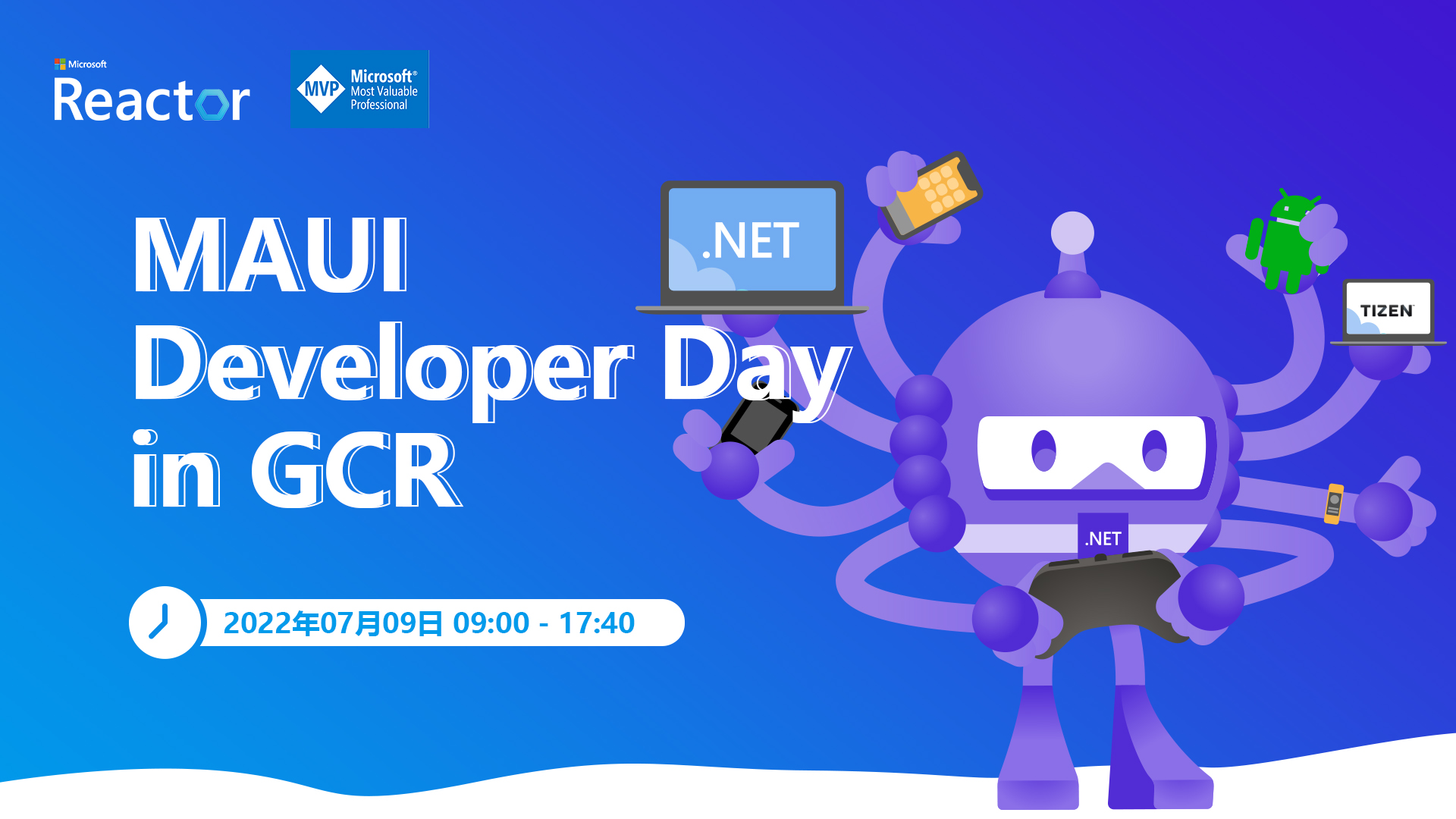 Microsoft
Reactor

MVP Microsoft® Most Valuable Professional

MAUI
Developer Day
in GCR

2022年07月09日 09:00 - 17:40

.NET

TIZEN

.NET